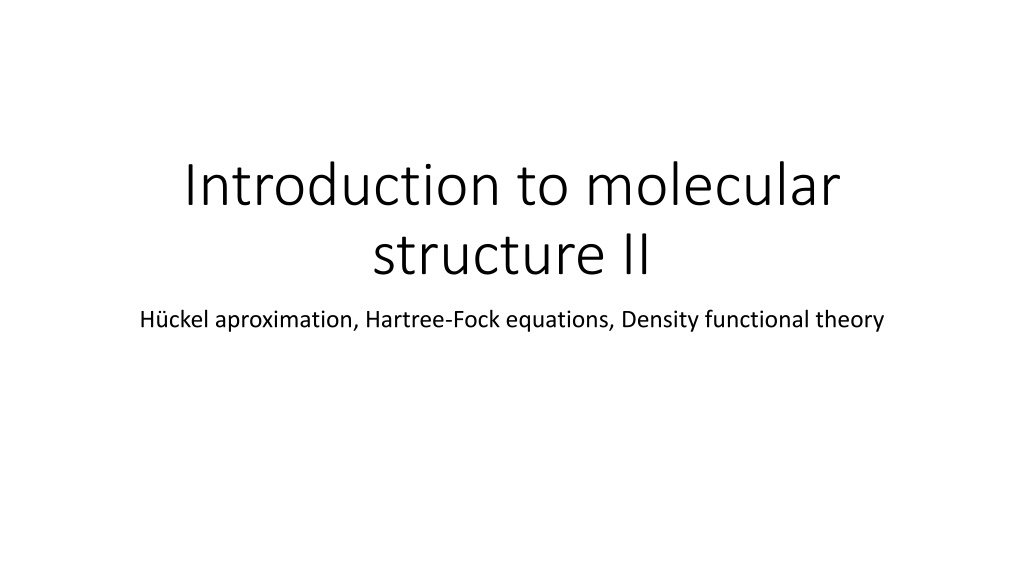 Introduction to molecular structure II

Hückel aproximation, Hartree-Fock equations, Density functional theory